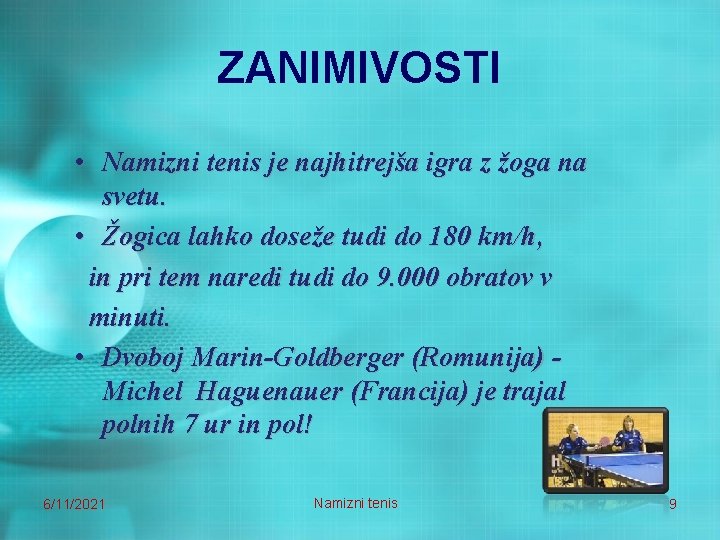 ZANIMIVOSTI

• Namizni tenis je najhitrejša igra z žoga na svetu.

• Žogica lahko doseže tudi do 180 km/h, in pri tem naredi tudi do 9.000 obratov v minuti.

• Dvoboj Marin-Goldberger (Romunija) - Michel Haguenauer (Francija) je trajal polnih 7 ur in pol!

6/11/2021

Namizni tenis

9